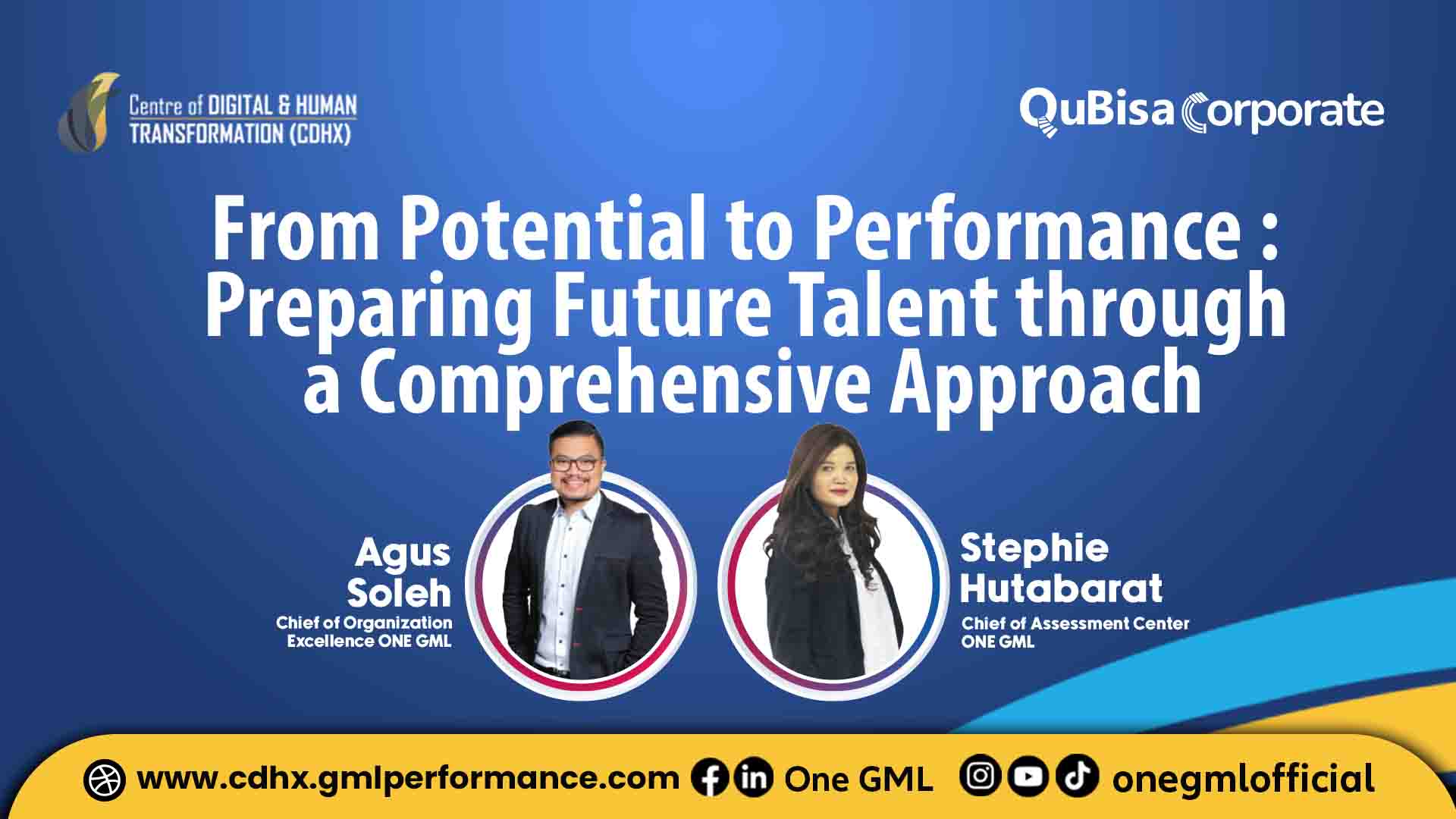 Centre of DIGITAL & HUMAN TRANSFORMATION (CDHX)

QuBisa Corporate

From Potential to Performance : Preparing Future Talent through a Comprehensive Approach

Agus Soleh
Chief of Organization Excellence ONE GML

Stephie Hutabarat
Chief of Assessment Center ONE GML

www.cdhx.gmlperformance.com One GML onegmlofficial